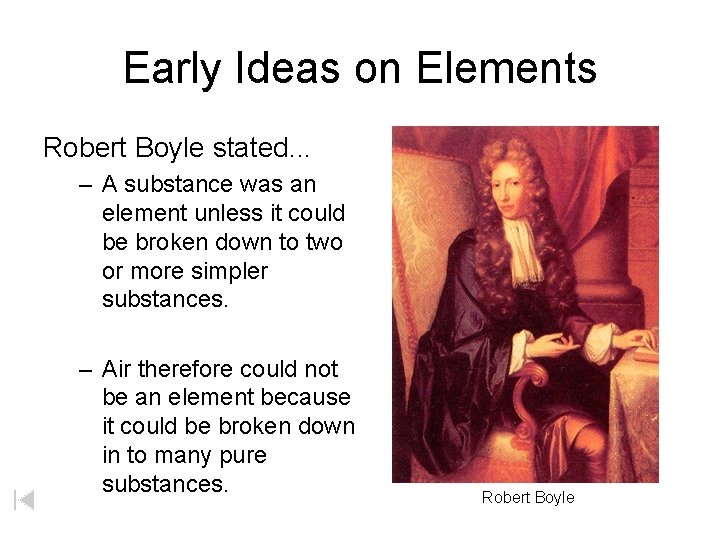 Early Ideas on Elements

Robert Boyle stated...

– A substance was an element unless it could be broken down to two or more simpler substances.

– Air therefore could not be an element because it could be broken down in to many pure substances.

Robert Boyle